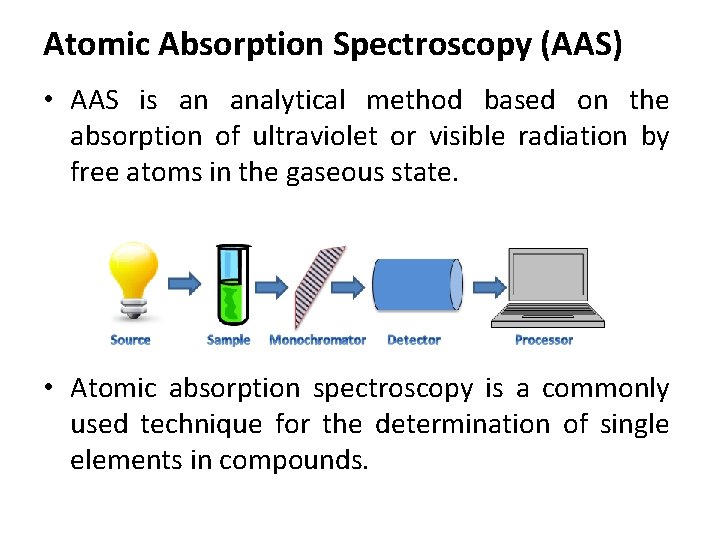 Atomic Absorption Spectroscopy (AAS)

• AAS is an analytical method based on the absorption of ultraviolet or visible radiation by free atoms in the gaseous state.

Source Sample Monochromator Detector Processor

• Atomic absorption spectroscopy is a commonly used technique for the determination of single elements in compounds.